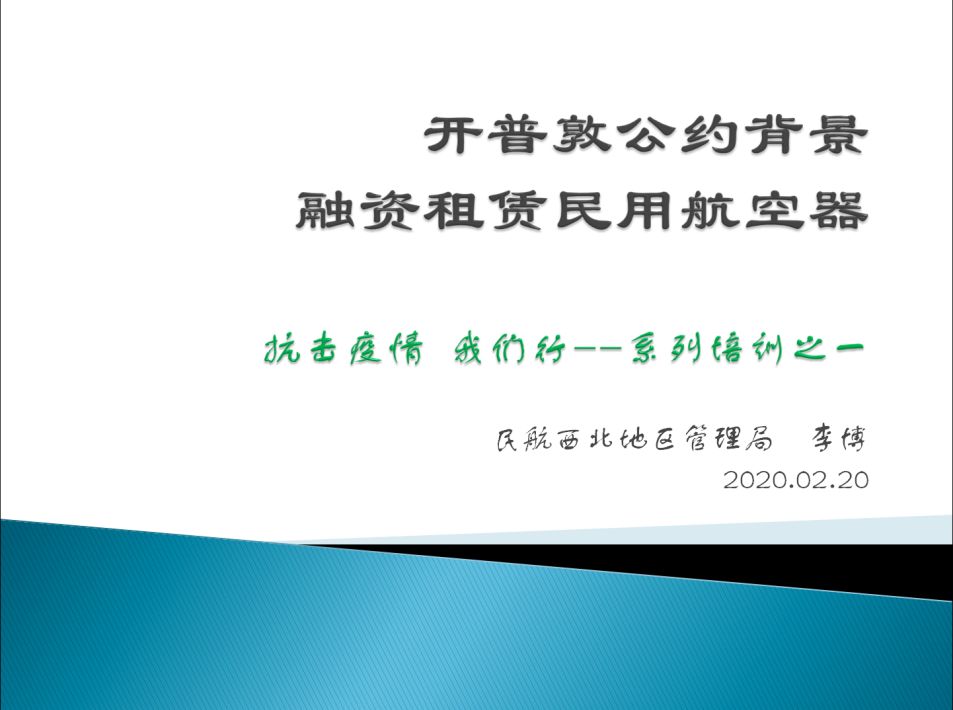 开普敦公约背景
融资租赁民用航空器

抗击疫情 我们行——系列培训之一

民航西北地区管理局 李博
2020.02.20